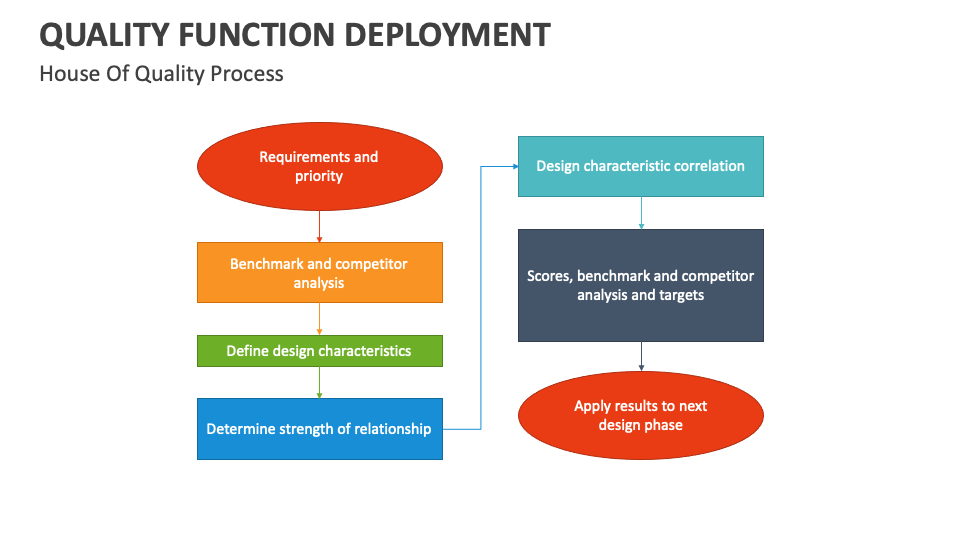 QUALITY FUNCTION DEPLOYMENT

House Of Quality Process

Requirements and priority

Benchmark and competitor analysis

Define design characteristics

Determine strength of relationship

Design characteristic correlation

Scores, benchmark and competitor analysis and targets

Apply results to next design phase